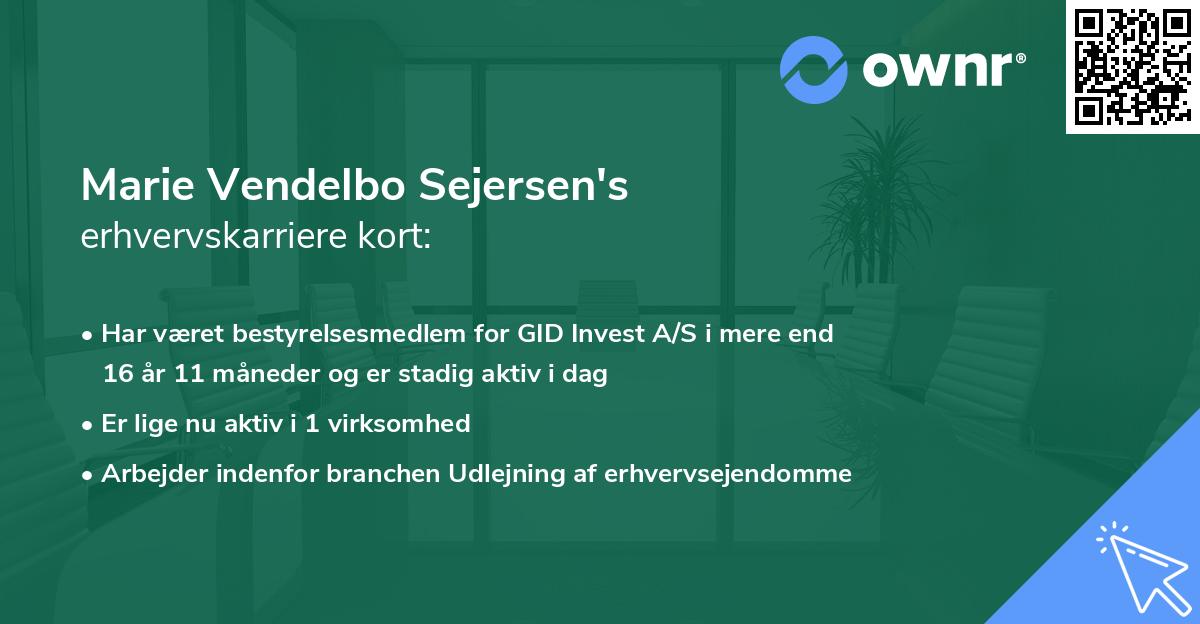 ownr®

Marie Vendelbo Sejersen's
erhvervskarriere kort:

• Har været bestyrelsesmedlem for GID Invest A/S i mere end 16 år 11 måneder og er stadig aktiv i dag
• Er lige nu aktiv i 1 virksomhed
• Arbejder indenfor branchen Udlejning af erhvervsejendomme